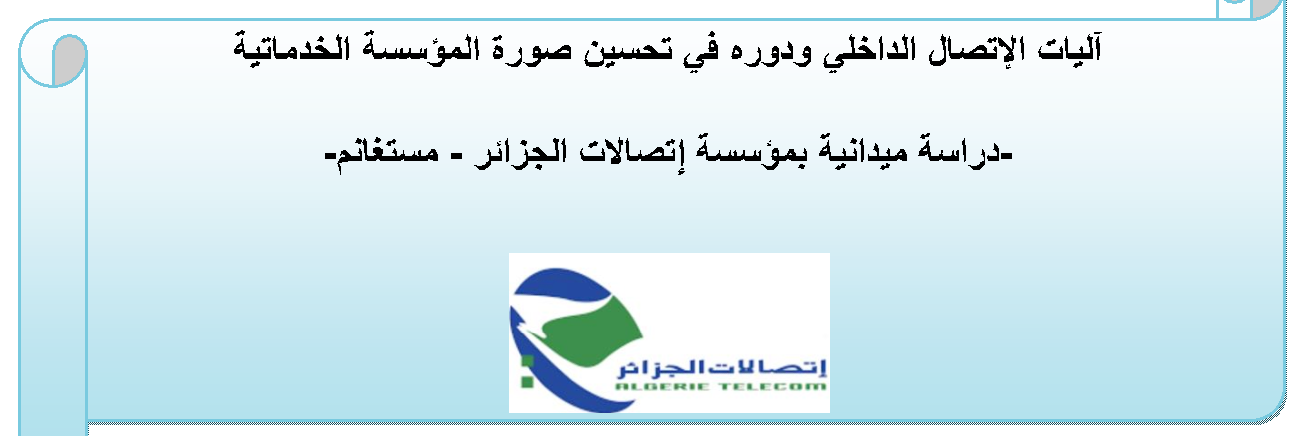 آليات الإتصال الداخلي ودوره في تحسين صورة المؤسسة الخدماتية

-دراسة ميدانية بمؤسسة إتصالات الجزائر - مستغانم-

إتصالات الجزائر
ALGERIE TELECOM